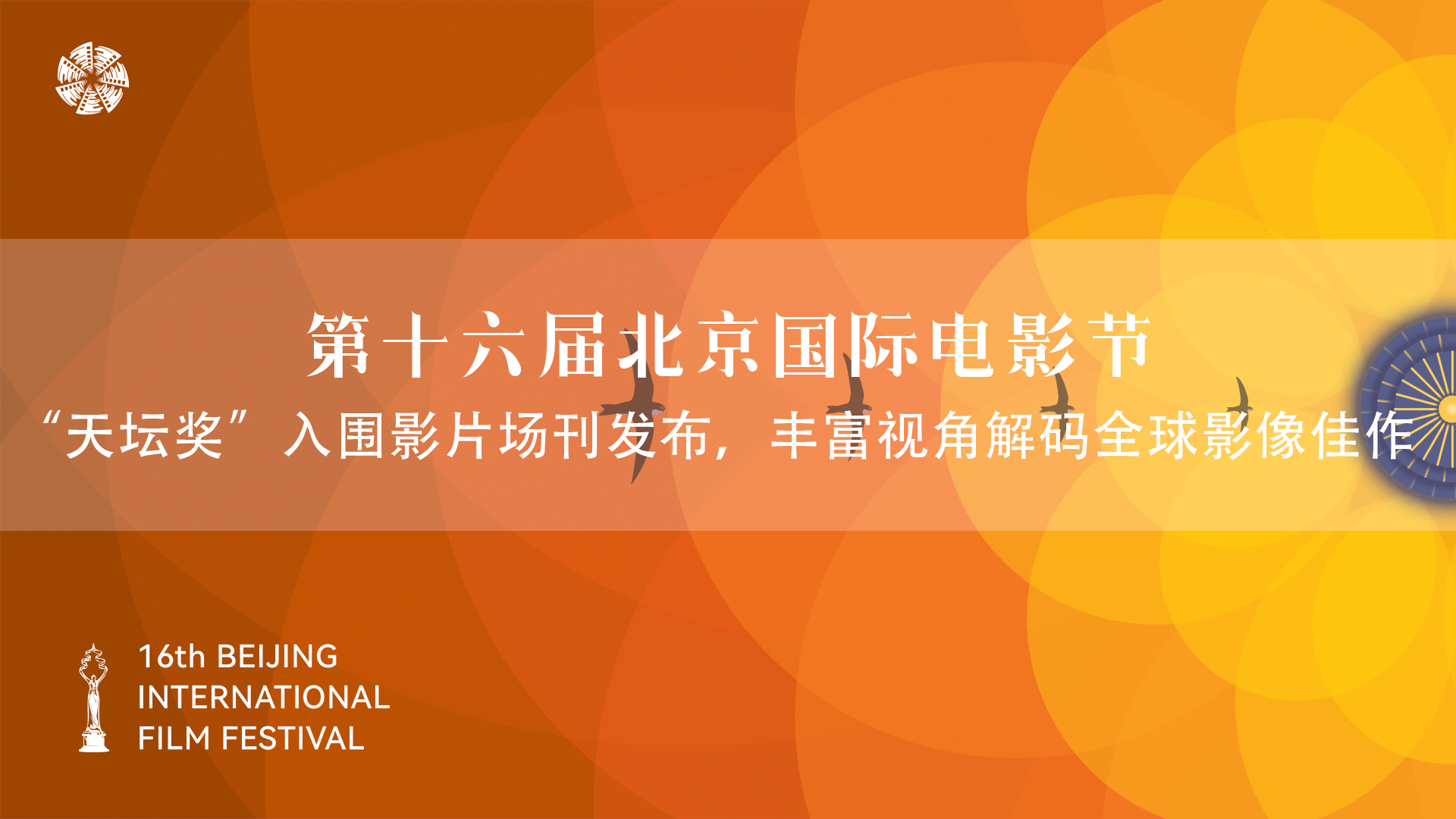 第十六届北京国际电影节

“天坛奖”入围影片场刊发布，丰富视角解码全球影像佳作

16th BEIJING INTERNATIONAL FILM FESTIVAL